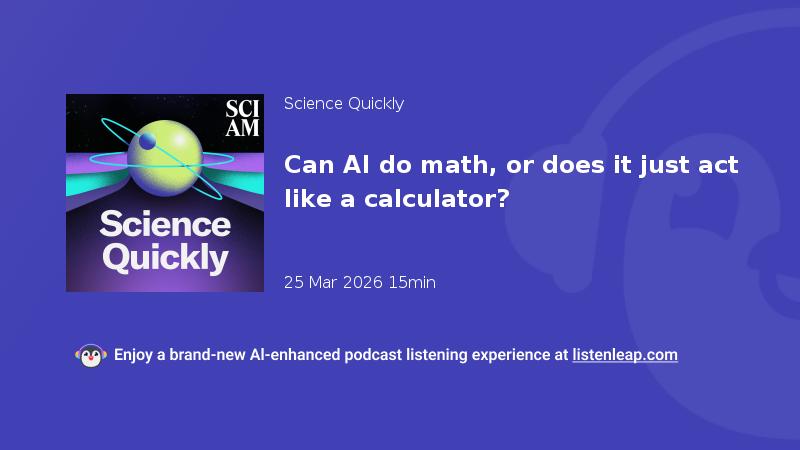 SCI AM

Science Quickly

Science Quickly

Can AI do math, or does it just act like a calculator?

25 Mar 2026 15min

Enjoy a brand-new AI-enhanced podcast listening experience at listenleap.com